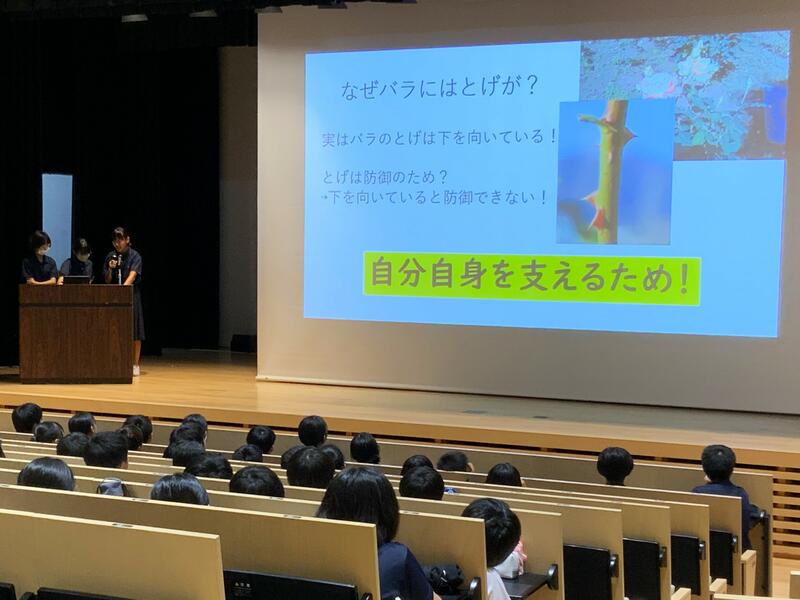 なぜバラにはとげが？

実はバラのとげは下を向いている！

とげは防御のため？
→下を向いていると防御できない！

自分自身を支えるため！